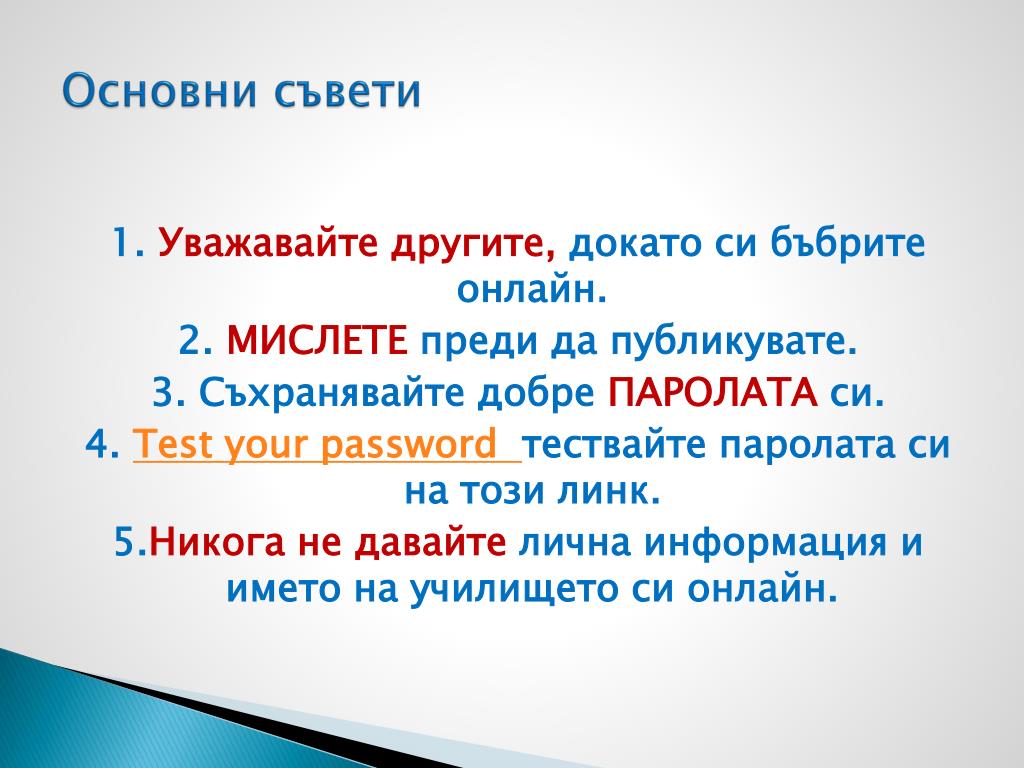 Основни съвети

1. Уважавайте другите, докато си бъбрите онлайн.

2. МИСЛЕТЕ преди да публикувате.

3. Съхранявайте добре ПАРОЛАТА си.

4. Test your password тествайте паролата си на този линк.

5.Никога не давайте лична информация и името на училището си онлайн.